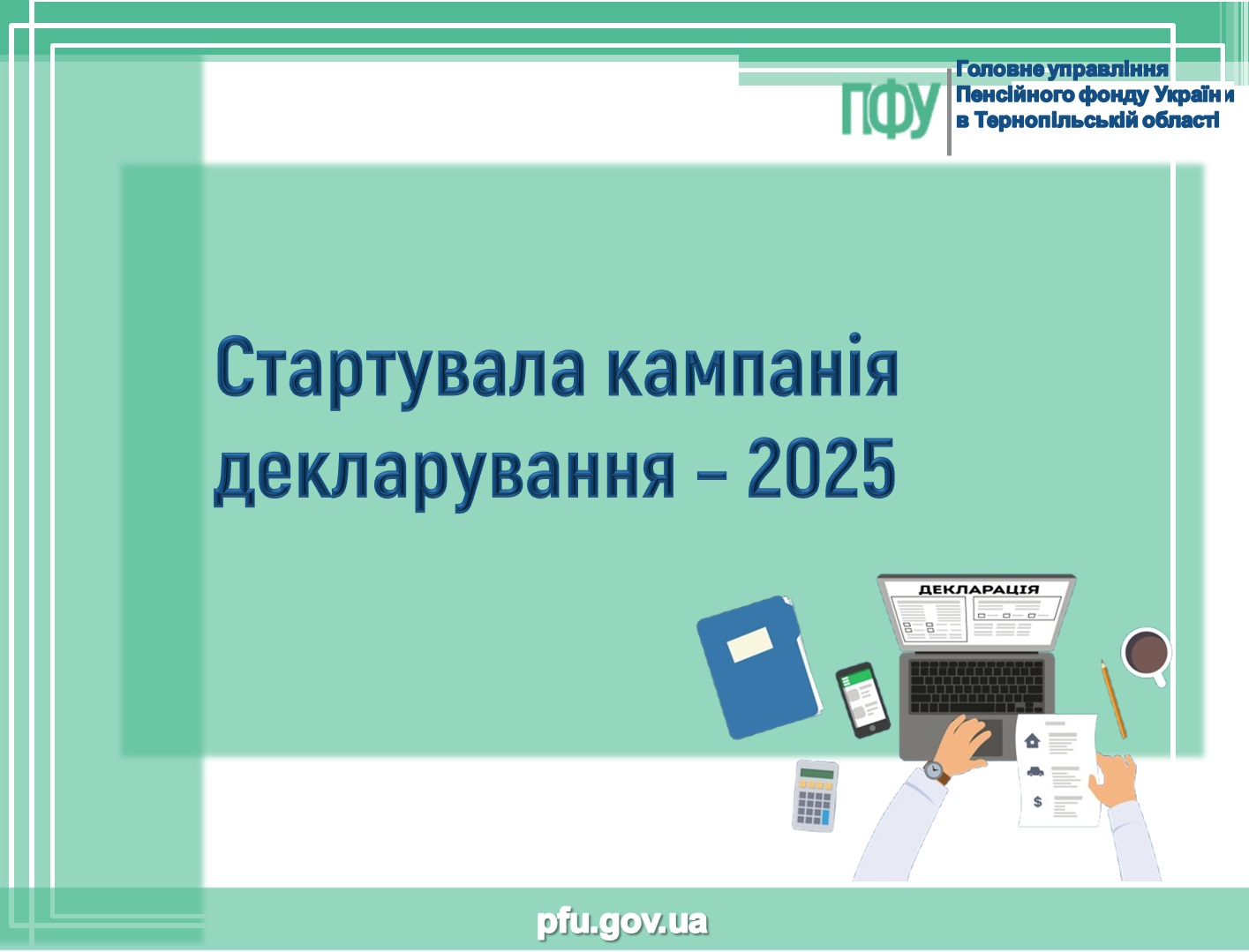 ПФУ

Головне управління
Пенсійного фонду України
в Тернопільській області

Стартувала кампанія декларування – 2025

ДЕКЛАРАЦІЯ

$

pfu.gov.ua